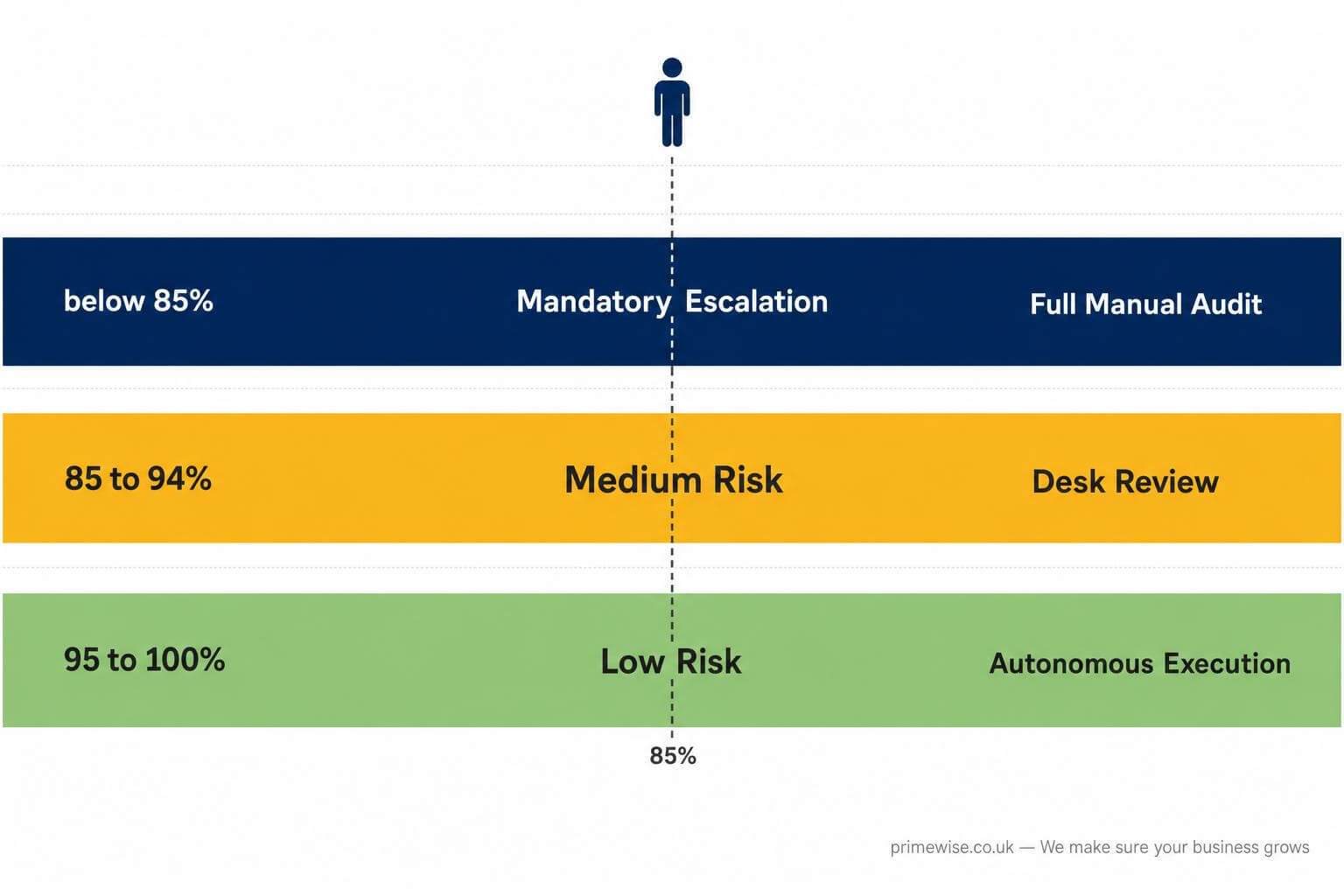 below 85%

Mandatory Escalation

Full Manual Audit

85 to 94%

Medium Risk

Desk Review

95 to 100%

Low Risk

Autonomous Execution

85%

primewise.co.uk — We make sure your business grows